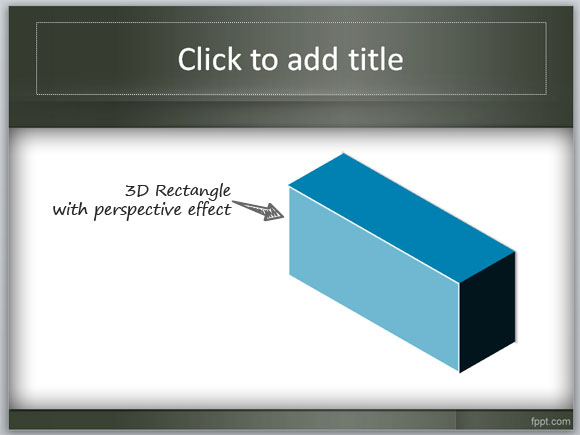 Click to add title

3D Rectangle
with perspective effect

fppt.com